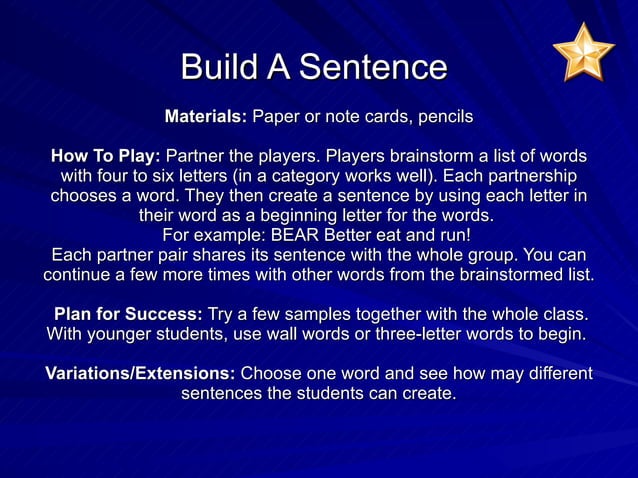 Build A Sentence

Materials: Paper or note cards, pencils

How To Play: Partner the players. Players brainstorm a list of words with four to six letters (in a category works well). Each partnership chooses a word. They then create a sentence by using each letter in their word as a beginning letter for the words.
For example: BEAR Better eat and run!
Each partner pair shares its sentence with the whole group. You can continue a few more times with other words from the brainstormed list.

Plan for Success: Try a few samples together with the whole class. With younger students, use wall words or three-letter words to begin.

Variations/Extensions: Choose one word and see how may different sentences the students can create.